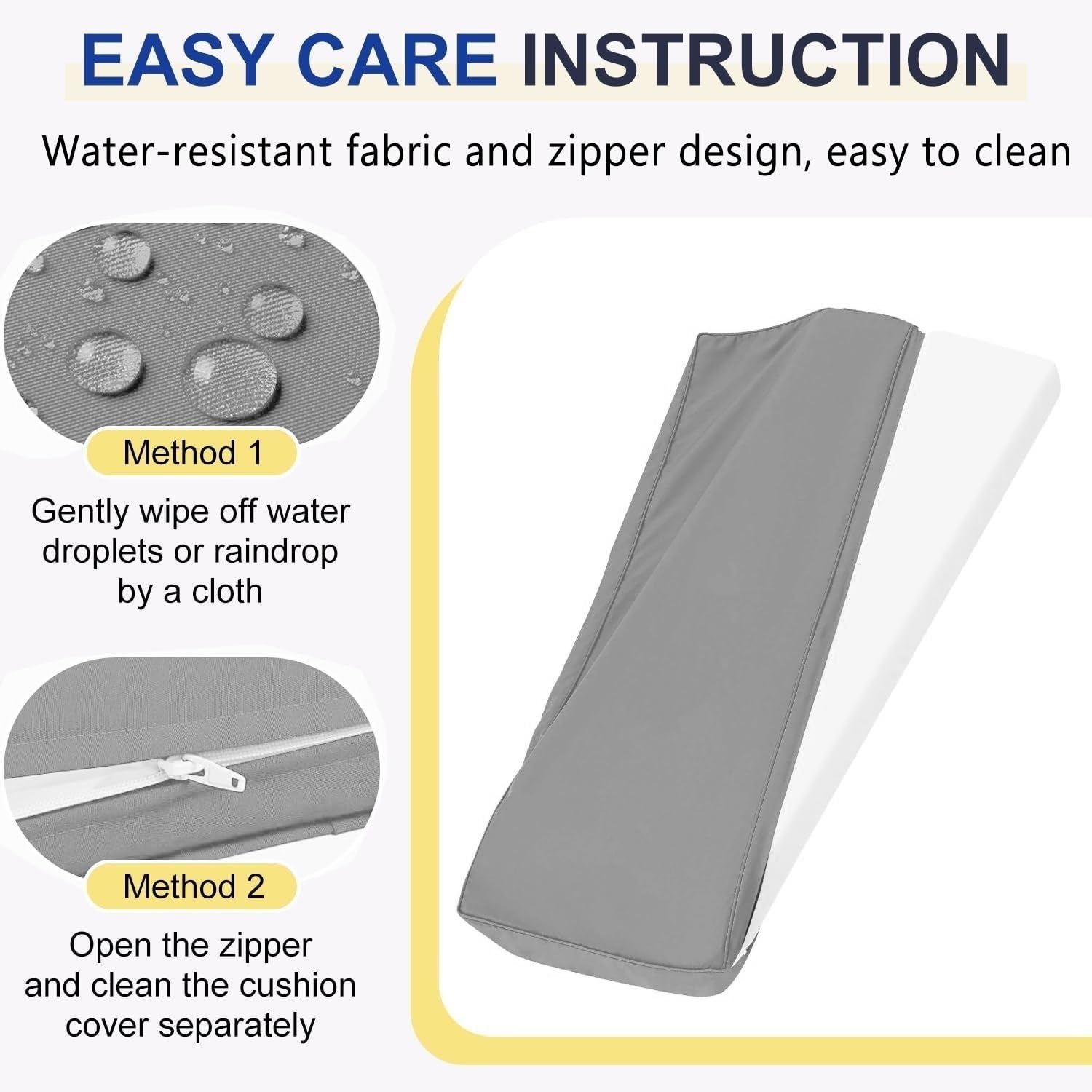 EASY CARE INSTRUCTION

Water-resistant fabric and zipper design, easy to clean

Method 1

Gently wipe off water droplets or raindrop by a cloth

Method 2

Open the zipper and clean the cushion cover separately